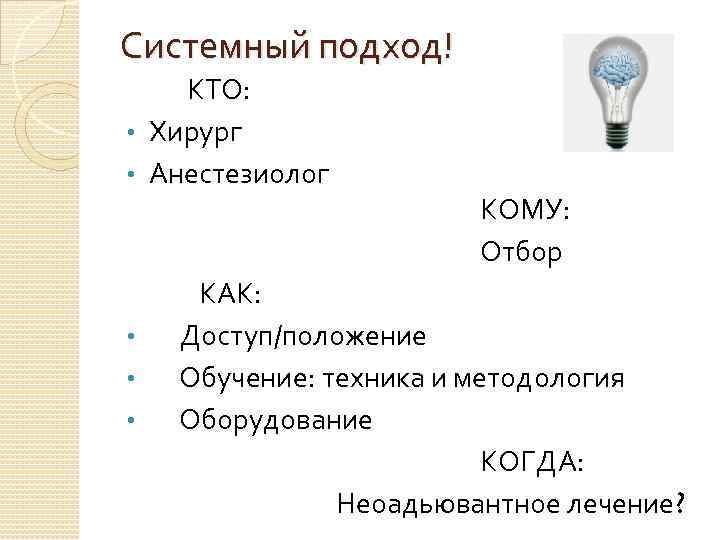 Системный подход!

КТО:

• Хирург
• Анестезиолог

КОМУ:

Отбор

КАК:

• Доступ/положение
• Обучение: техника и методология
• Оборудование

КОГДА:

Неоадьювантное лечение?